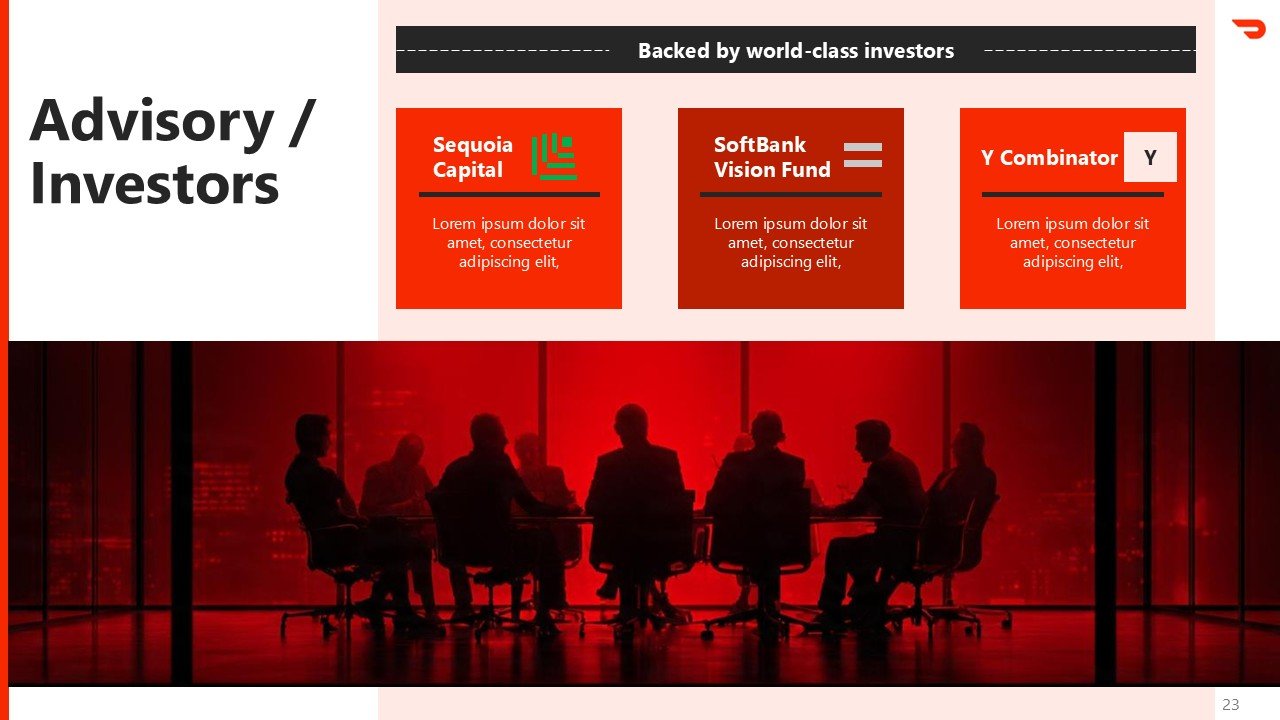 Advisory / Investors

Backed by world-class investors

Sequoia Capital

Lorem ipsum dolor sit amet, consectetur adipiscing elit,

SoftBank Vision Fund

Lorem ipsum dolor sit amet, consectetur adipiscing elit,

Y Combinator

Y

Lorem ipsum dolor sit amet, consectetur adipiscing elit,

23